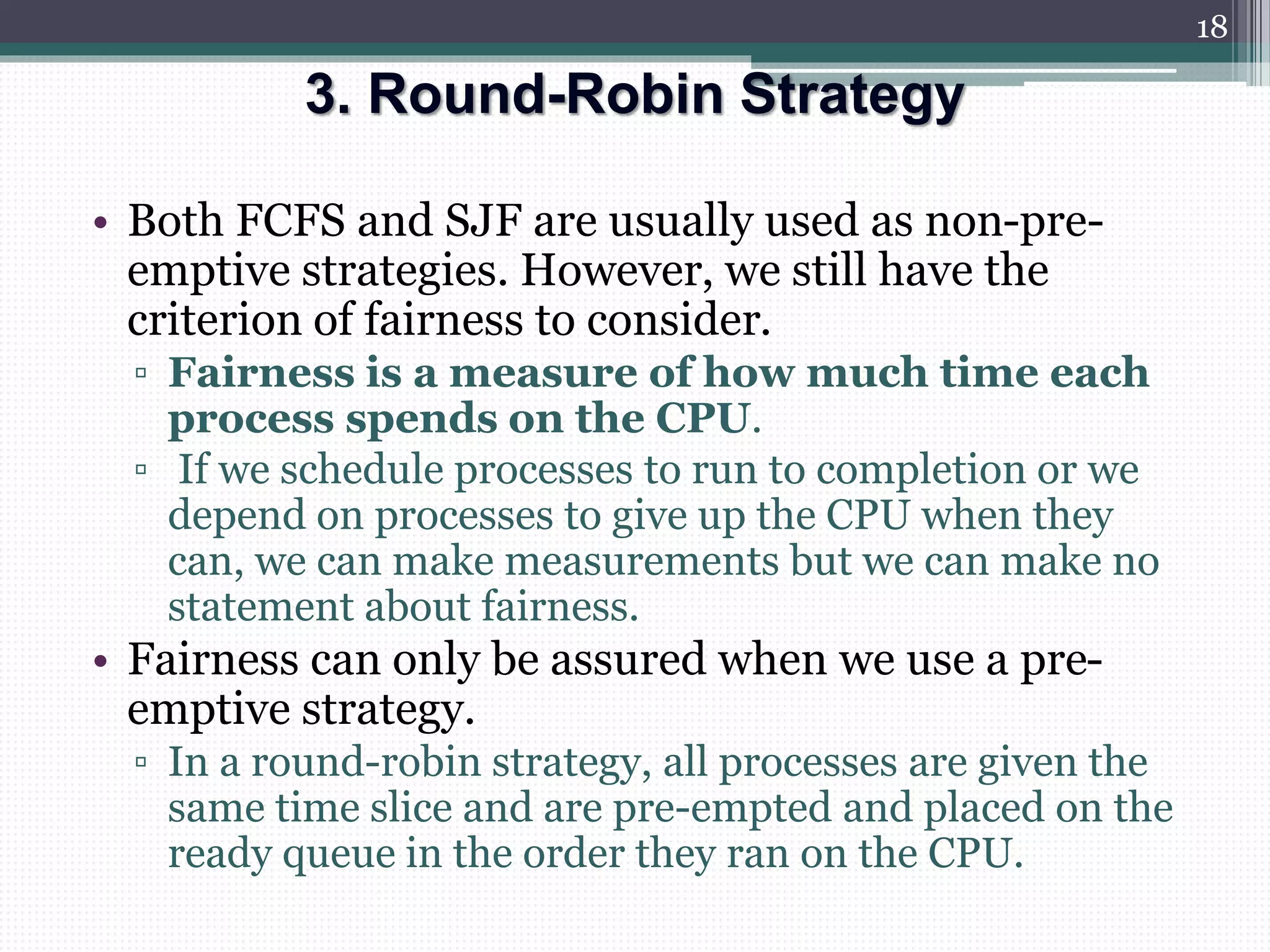 18

3. Round-Robin Strategy

• Both FCFS and SJF are usually used as non-pre-emptive strategies. However, we still have the criterion of fairness to consider.

▫ Fairness is a measure of how much time each process spends on the CPU.

▫ If we schedule processes to run to completion or we depend on processes to give up the CPU when they can, we can make measurements but we can make no statement about fairness.

• Fairness can only be assured when we use a pre-emptive strategy.

▫ In a round-robin strategy, all processes are given the same time slice and are pre-empted and placed on the ready queue in the order they ran on the CPU.